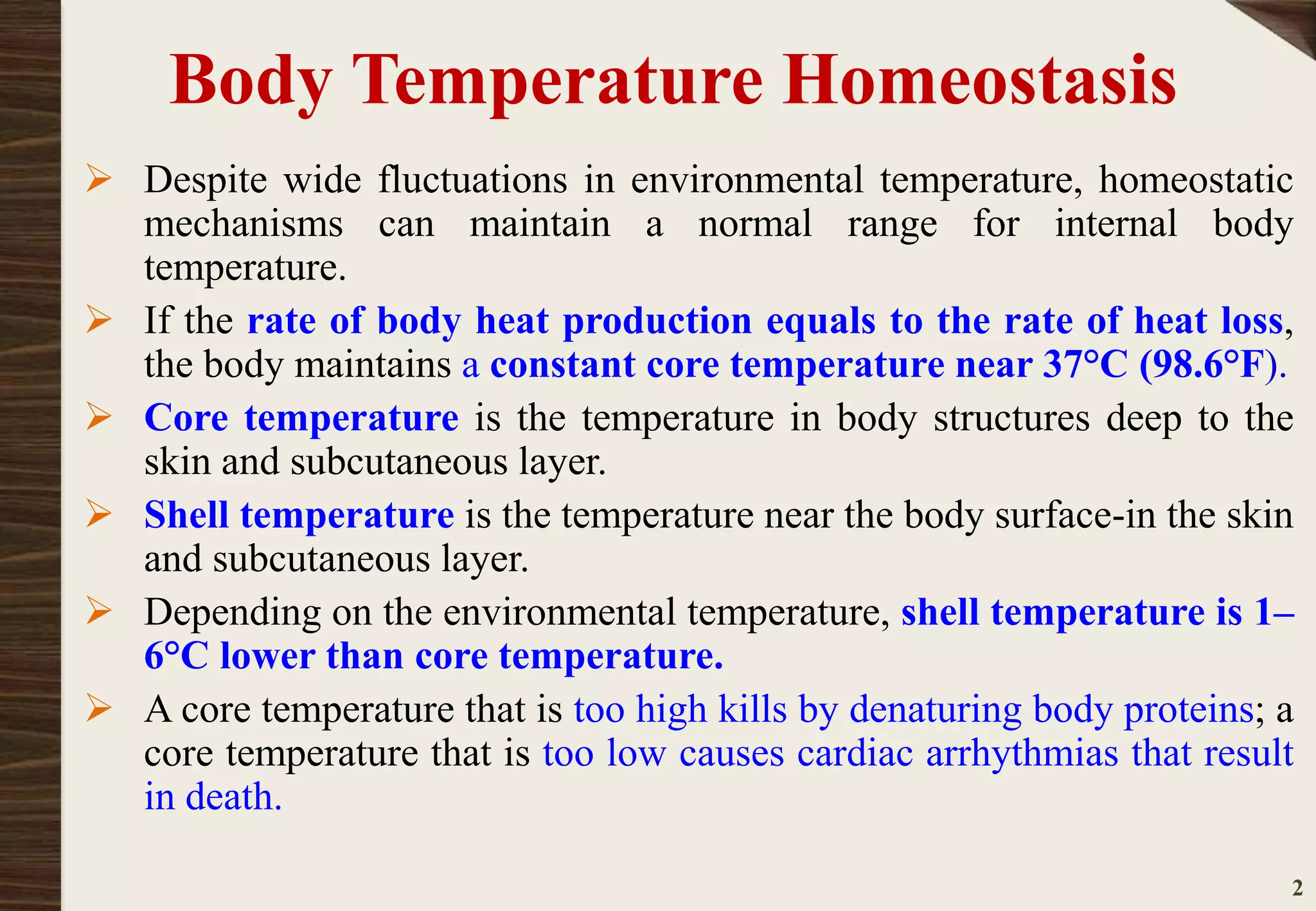 Body Temperature Homeostasis

➢ Despite wide fluctuations in environmental temperature, homeostatic mechanisms can maintain a normal range for internal body temperature.

➢ If the rate of body heat production equals to the rate of heat loss, the body maintains a constant core temperature near 37°C (98.6°F).

➢ Core temperature is the temperature in body structures deep to the skin and subcutaneous layer.

➢ Shell temperature is the temperature near the body surface-in the skin and subcutaneous layer.

➢ Depending on the environmental temperature, shell temperature is 1–6°C lower than core temperature.

➢ A core temperature that is too high kills by denaturing body proteins; a core temperature that is too low causes cardiac arrhythmias that result in death.

2